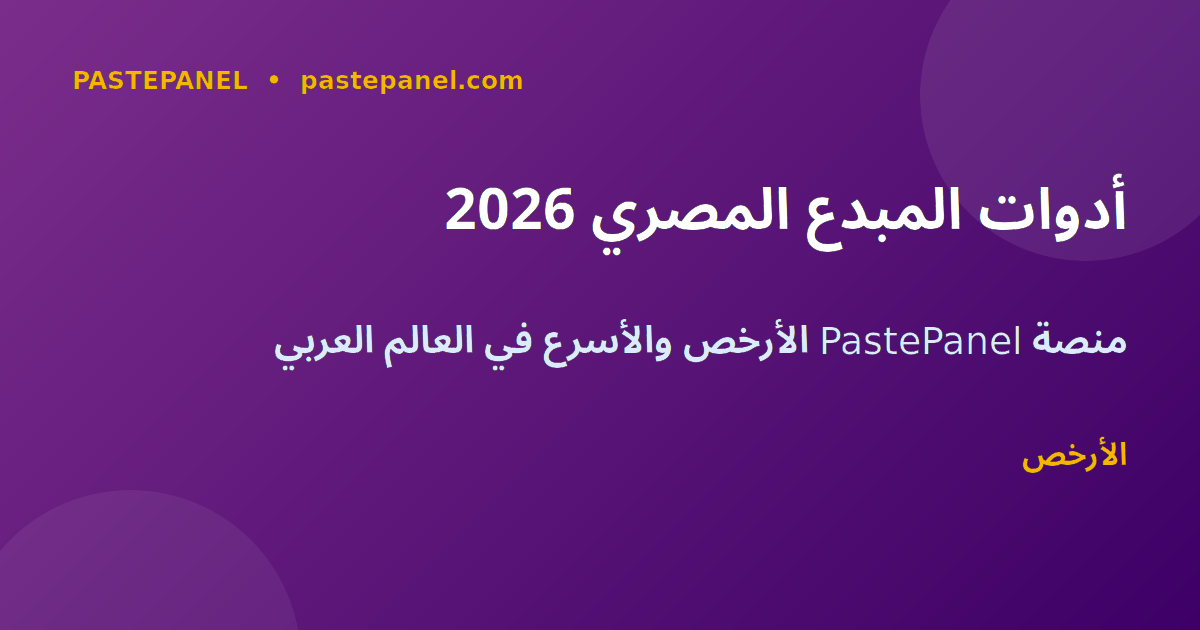 PASTEPANEL • pastepanel.com

أدوات المبدع المصري 2026

منصة PastePanel الأرخص والأسرع في العالم العربي

الأرخص